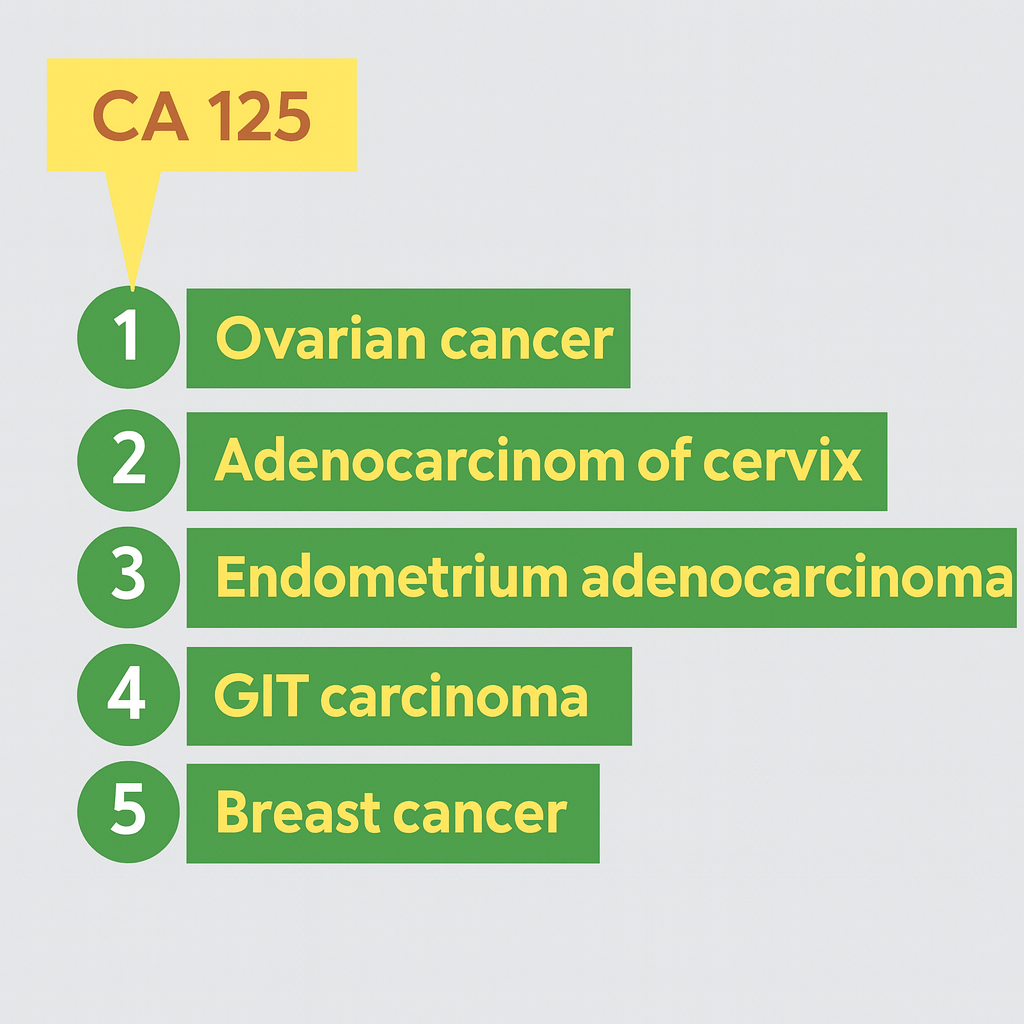 CA 125

1 Ovarian cancer

2 Adenocarcinom of cervix

3 Endometrium adenocarcinoma

4 GIT carcinoma

5 Breast cancer